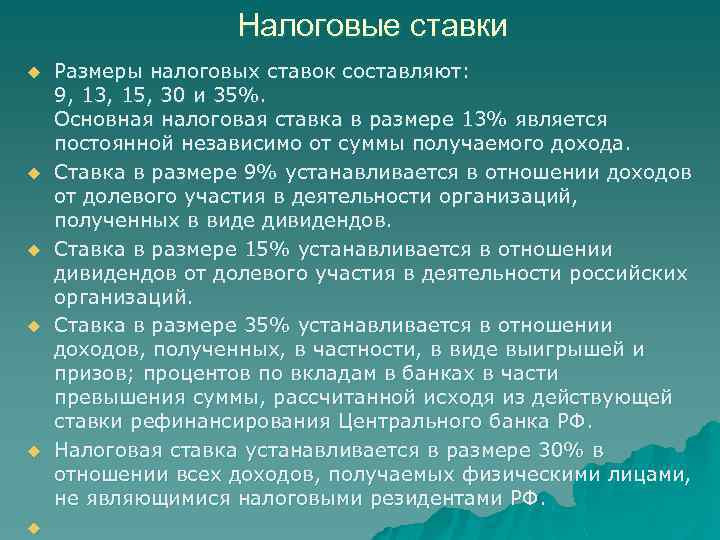 Налоговые ставки

Размеры налоговых ставок составляют: 9, 13, 15, 30 и 35%. Основная налоговая ставка в размере 13% является постоянной независимо от суммы получаемого дохода.

Ставка в размере 9% устанавливается в отношении доходов от долевого участия в деятельности организаций, полученных в виде дивидендов.

Ставка в размере 15% устанавливается в отношении дивидендов от долевого участия в деятельности российских организаций.

Ставка в размере 35% устанавливается в отношении доходов, полученных, в частности, в виде выигрышей и призов; процентов по вкладам в банках в части превышения суммы, рассчитанной исходя из действующей ставки рефинансирования Центрального банка РФ.

Налоговая ставка устанавливается в размере 30% в отношении всех доходов, получаемых физическими лицами, не являющимися налоговыми резидентами РФ.